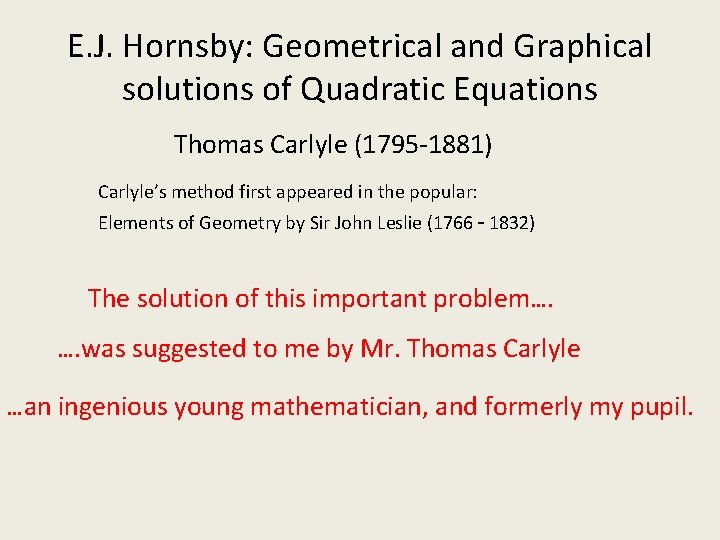 E.J. Hornsby: Geometrical and Graphical solutions of Quadratic Equations

Thomas Carlyle (1795-1881)

Carlyle's method first appeared in the popular:

Elements of Geometry by Sir John Leslie (1766 - 1832)

The solution of this important problem….

….was suggested to me by Mr. Thomas Carlyle

…an ingenious young mathematician, and formerly my pupil.